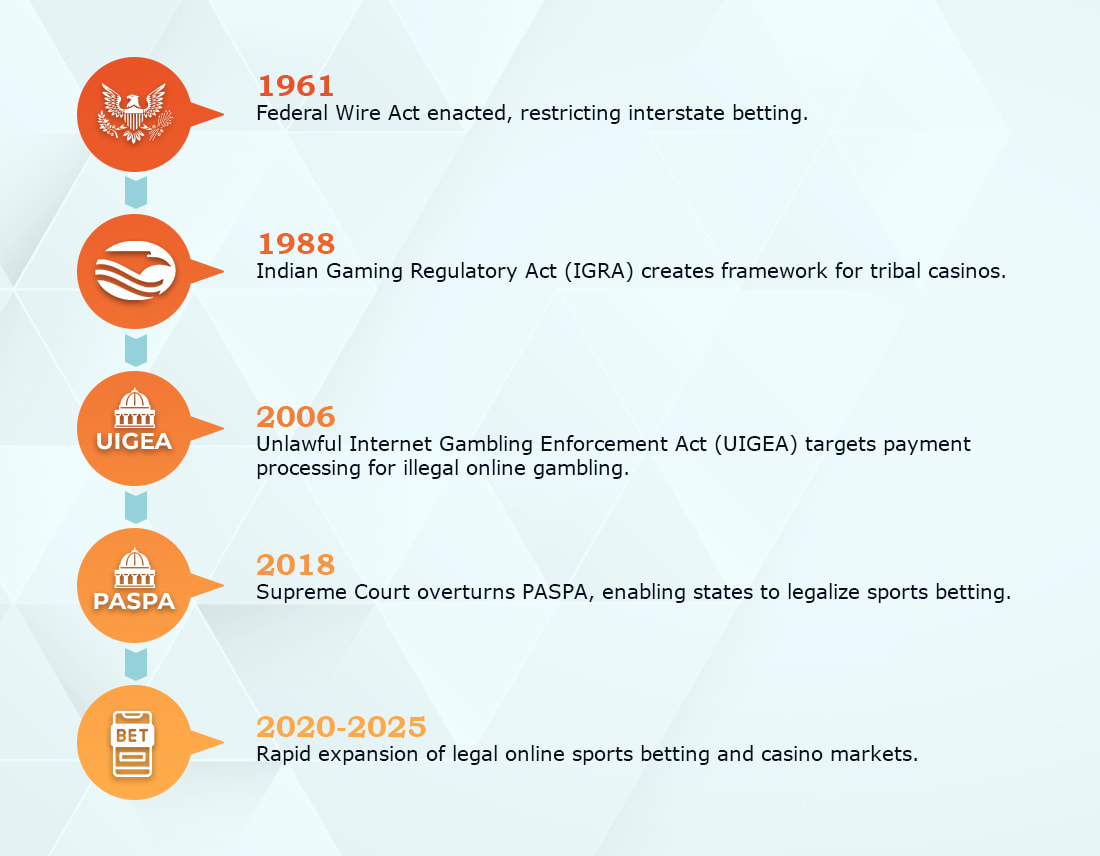 1961
Federal Wire Act enacted, restricting interstate betting.

1988
Indian Gaming Regulatory Act (IGRA) creates framework for tribal casinos.

UIGEA

2006
Unlawful Internet Gambling Enforcement Act (UIGEA) targets payment processing for illegal online gambling.

PASPA

2018
Supreme Court overturns PASPA, enabling states to legalize sports betting.

BET

2020-2025
Rapid expansion of legal online sports betting and casino markets.